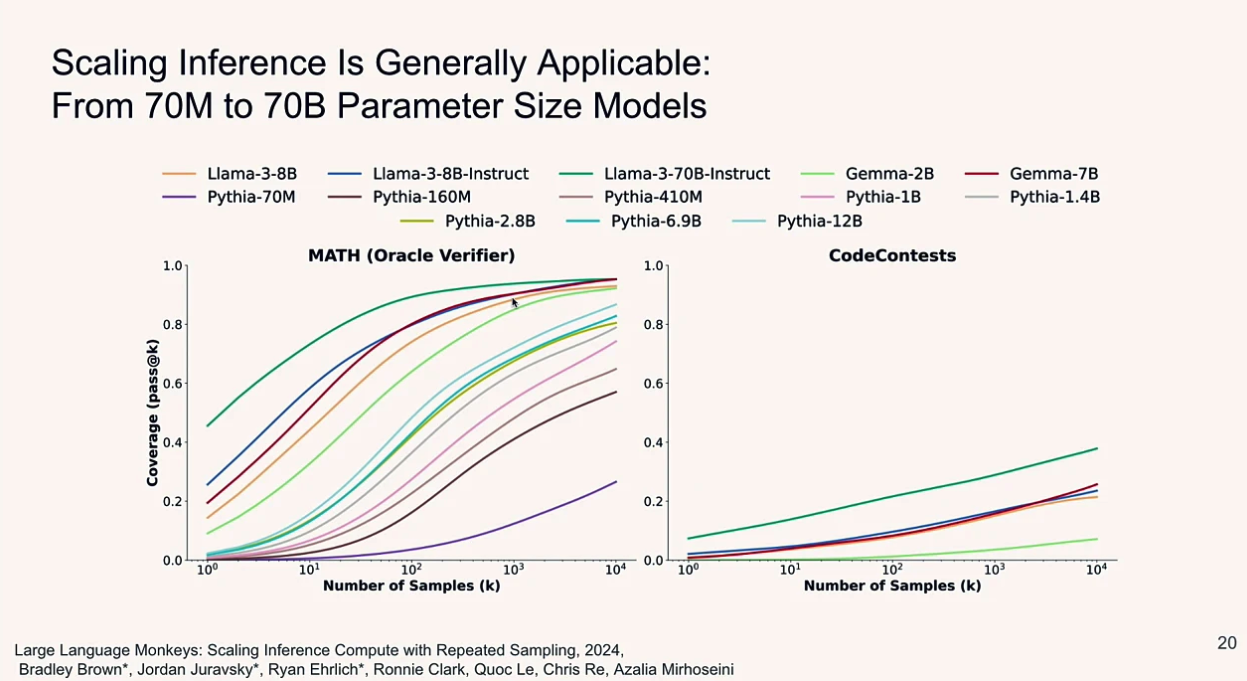 Scaling Inference Is Generally Applicable:
From 70M to 70B Parameter Size Models

Llama-3-8B
Llama-3-8B-Instruct
Llama-3-70B-Instruct
Gemma-2B
Gemma-7B
Pythia-70M
Pythia-160M
Pythia-410M
Pythia-1B
Pythia-1.4B
Pythia-2.8B
Pythia-6.9B
Pythia-12B

MATH (Oracle Verifier)

Coverage (pass@k)

1.0
0.8
0.6
0.4
0.2
0.0

$10^0$ $10^1$ $10^2$ $10^3$ $10^4$

Number of Samples (k)

CodeContests

1.0
0.8
0.6
0.4
0.2
0.0

$10^0$ $10^1$ $10^2$ $10^3$ $10^4$

Number of Samples (k)

Large Language Monkeys: Scaling Inference Compute with Repeated Sampling, 2024,
Bradley Brown*, Jordan Juravsky*, Ryan Ehrlich*, Ronnie Clark, Quoc Le, Chris Re, Azalia Mirhoseini

20